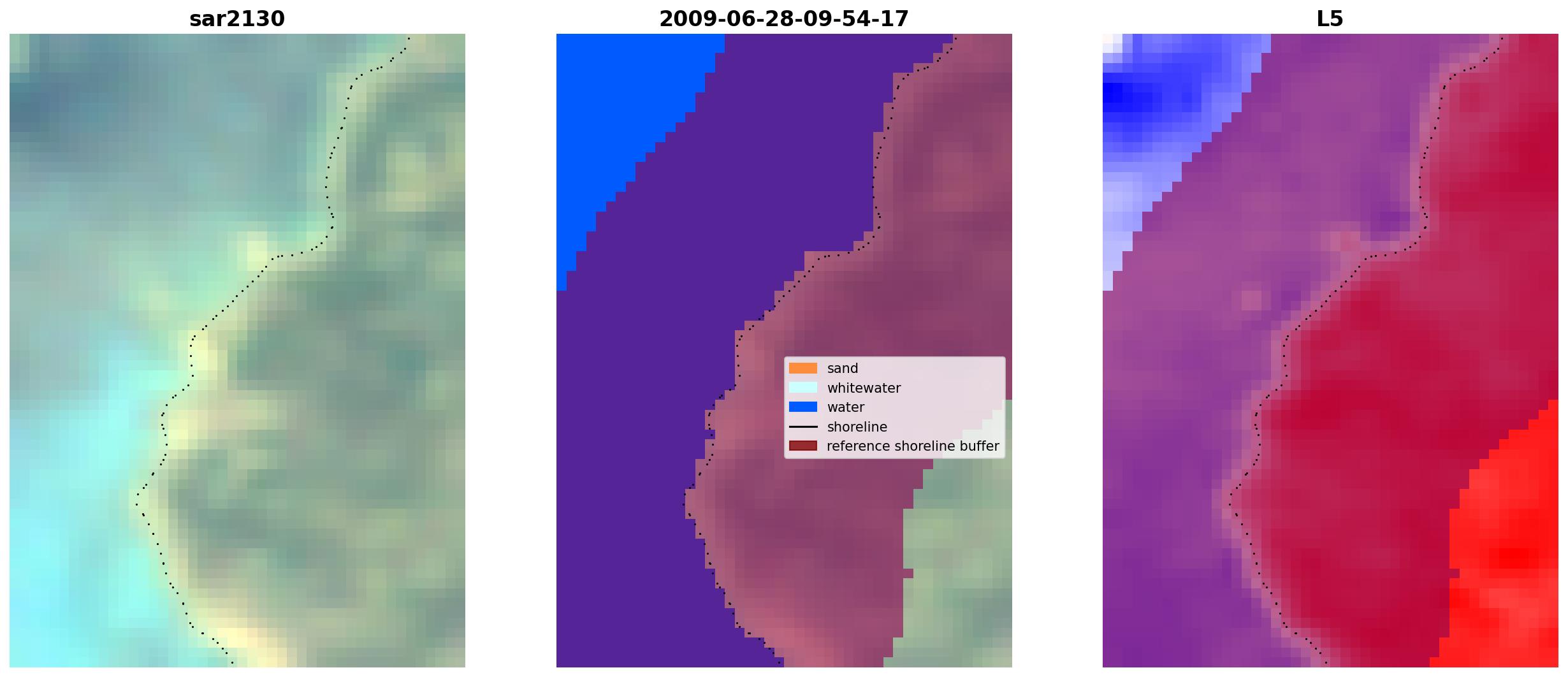 sar2130

2009-06-28-09-54-17

sand
whitewater
water
shoreline
reference shoreline buffer

L5